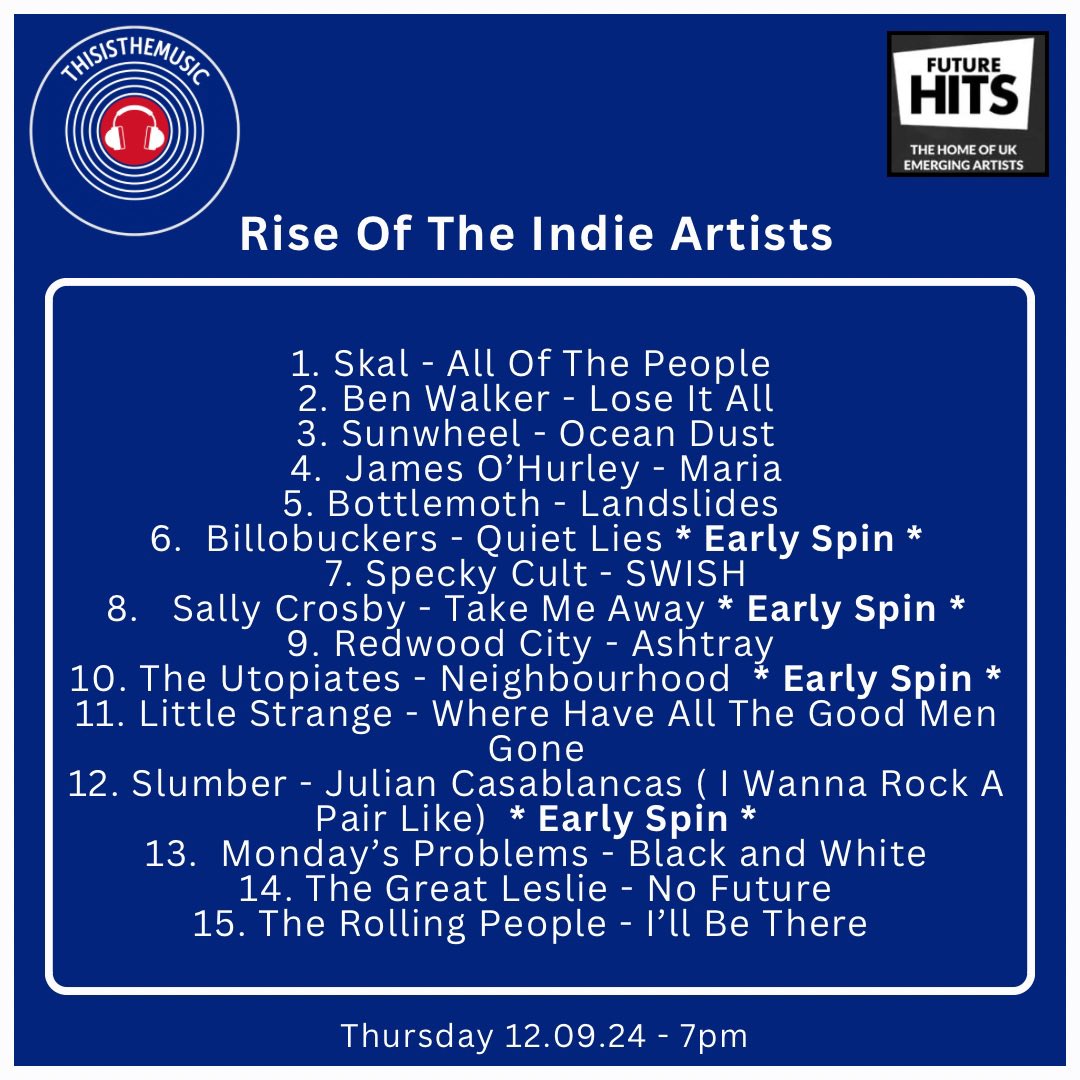 THISISTHEMUSIC

FUTURE HITS
THE HOME OF UK EMERGING ARTISTS

Rise Of The Indie Artists

1. Skal - All Of The People
2. Ben Walker - Lose It All
3. Sunwheel - Ocean Dust
4. James O'Hurley - Maria
5. Bottlemoth - Landslides
6. Billobuckers - Quiet Lies * Early Spin *
7. Specky Cult - SWISH
8. Sally Crosby - Take Me Away * Early Spin *
9. Redwood City - Ashtray
10. The Utopiates - Neighbourhood * Early Spin *
11. Little Strange - Where Have All The Good Men Gone
12. Slumber - Julian Casablancas ( I Wanna Rock A Pair Like) * Early Spin *
13. Monday's Problems - Black and White
14. The Great Leslie - No Future
15. The Rolling People - I'll Be There

Thursday 12.09.24 - 7pm